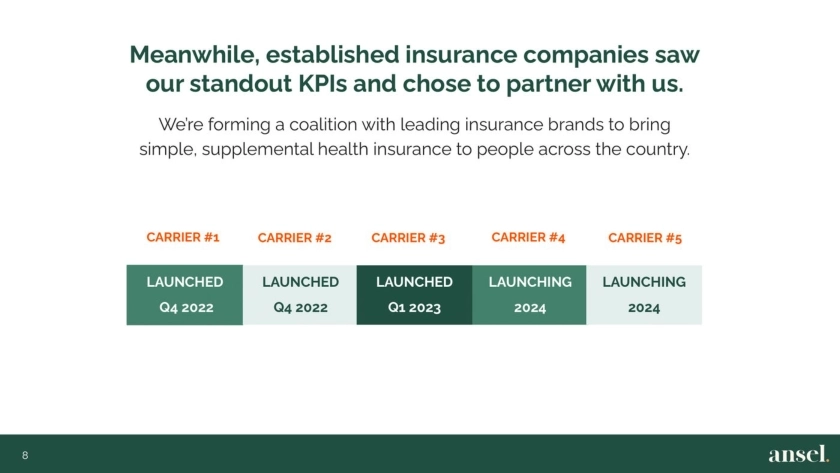 Meanwhile, established insurance companies saw our standout KPIs and chose to partner with us.

We're forming a coalition with leading insurance brands to bring simple, supplemental health insurance to people across the country.

| CARRIER #1 | CARRIER #2 | CARRIER #3 | CARRIER #4 | CARRIER #5 |
|---|---|---|---|---|
| LAUNCHED Q4 2022 | LAUNCHED Q4 2022 | LAUNCHED Q1 2023 | LAUNCHING 2024 | LAUNCHING 2024 |

8

ansel.